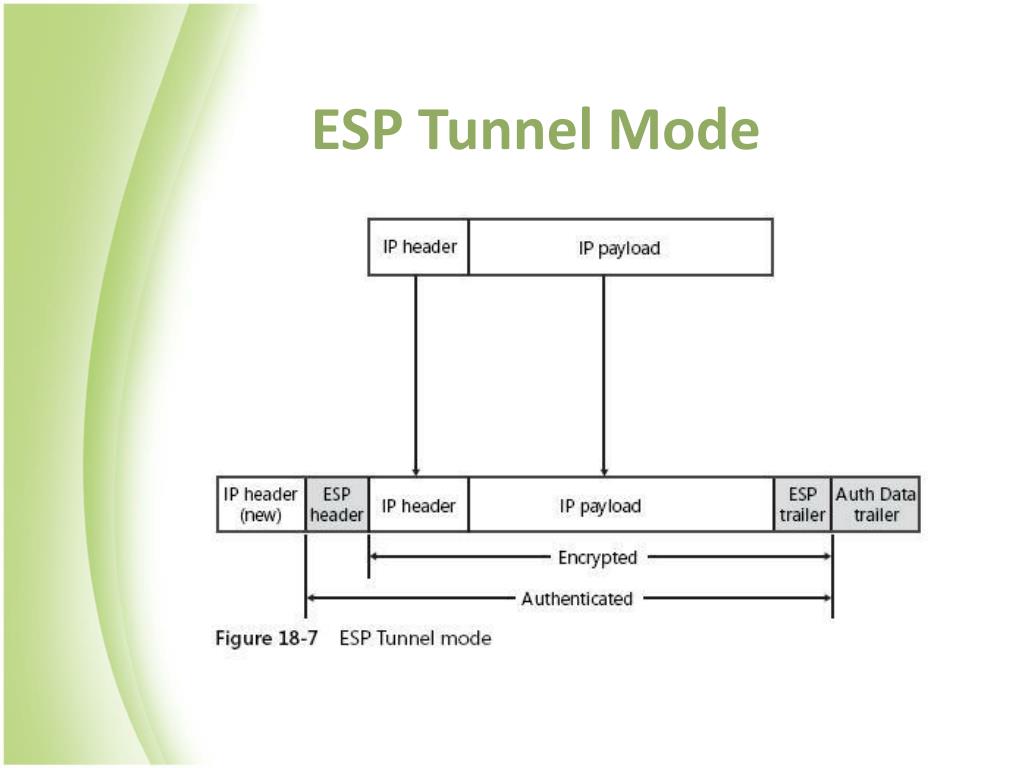 ESP Tunnel Mode

IP header

IP payload

IP header (new)

ESP header

IP header

IP payload

ESP trailer

Auth Data trailer

Encrypted

Authenticated

Figure 18-7 ESP Tunnel mode